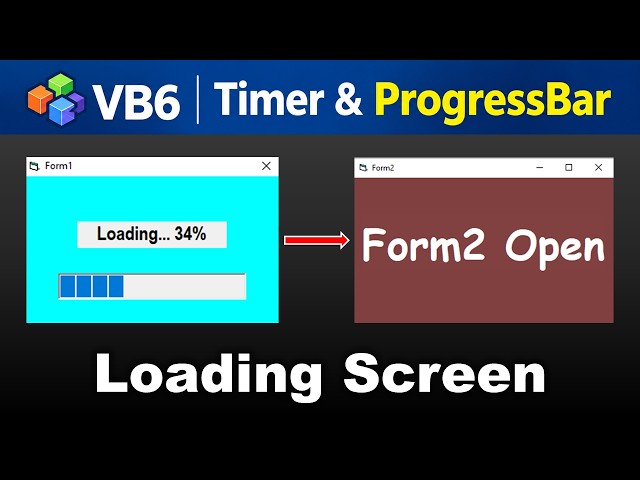 VB6 | Timer & ProgressBar

Form1

Loading... 34%

Form2

Form2 Open

Loading Screen